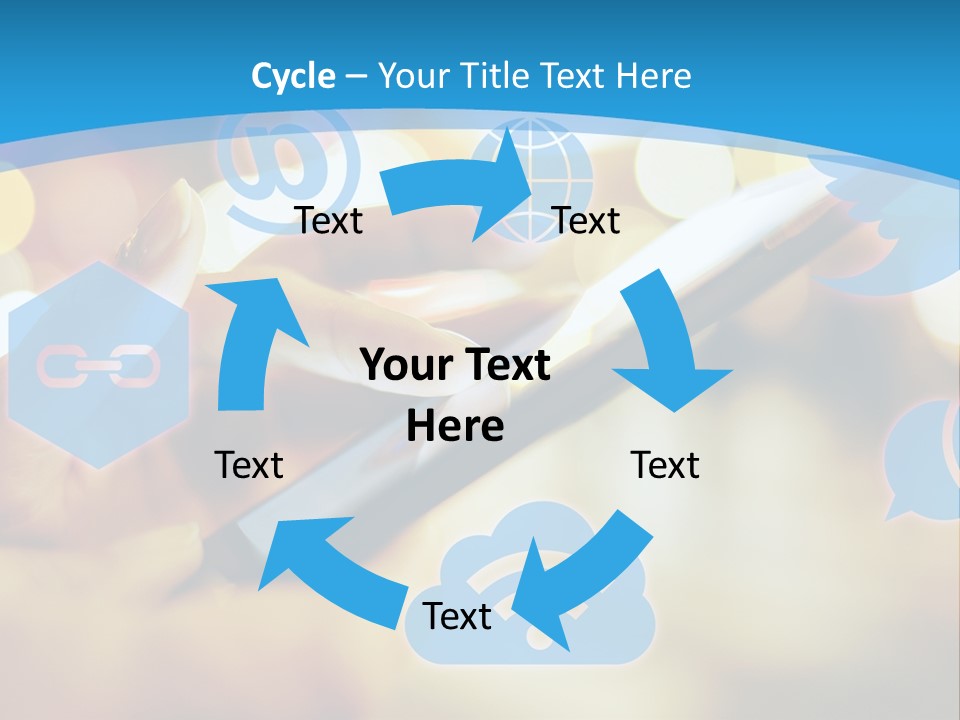 Cycle – Your Title Text Here

Text

Text

Your Text Here

Text

Text

Text